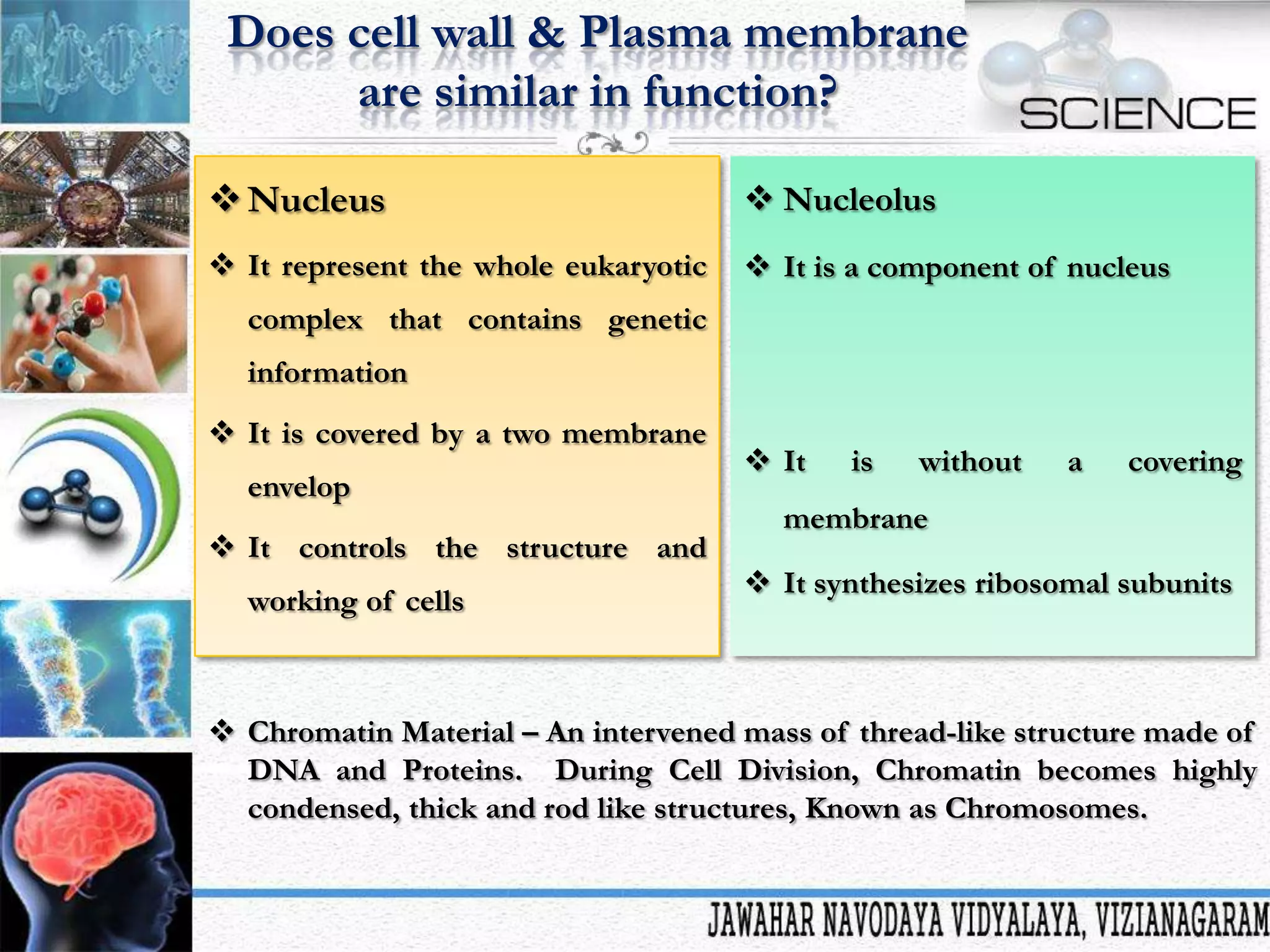 Does cell wall & Plasma membrane are similar in function?

SCIENCE

❖ Nucleus

❖ It represent the whole eukaryotic complex that contains genetic information

❖ It is covered by a two membrane envelop

❖ It controls the structure and working of cells

❖ Nucleolus

❖ It is a component of nucleus

❖ It is without a covering membrane

❖ It synthesizes ribosomal subunits

❖ Chromatin Material – An intervened mass of thread-like structure made of DNA and Proteins. During Cell Division, Chromatin becomes highly condensed, thick and rod like structures, Known as Chromosomes.

JAWAHAR NAVODAYA VIDYALAYA, VIZIANAGARAM